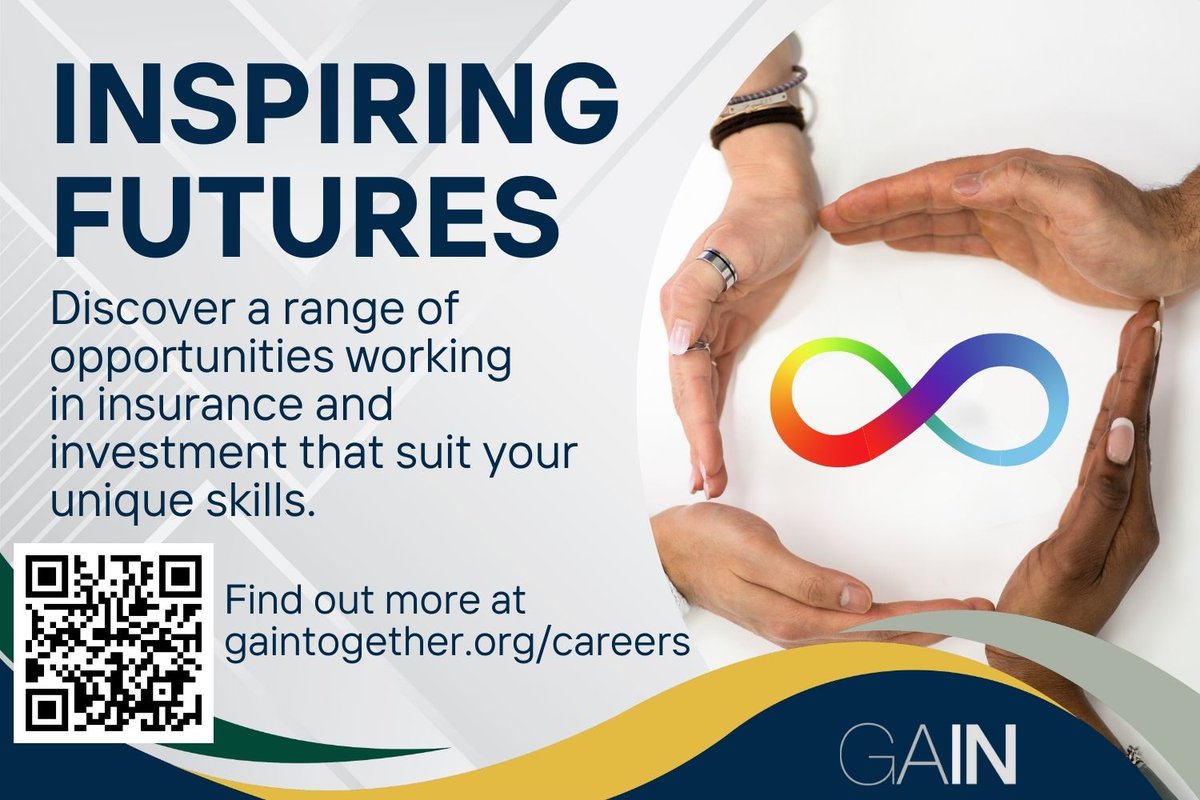 INSPIRING FUTURES

Discover a range of opportunities working in insurance and investment that suit your unique skills.

Find out more at gaintogether.org/careers

GAIN